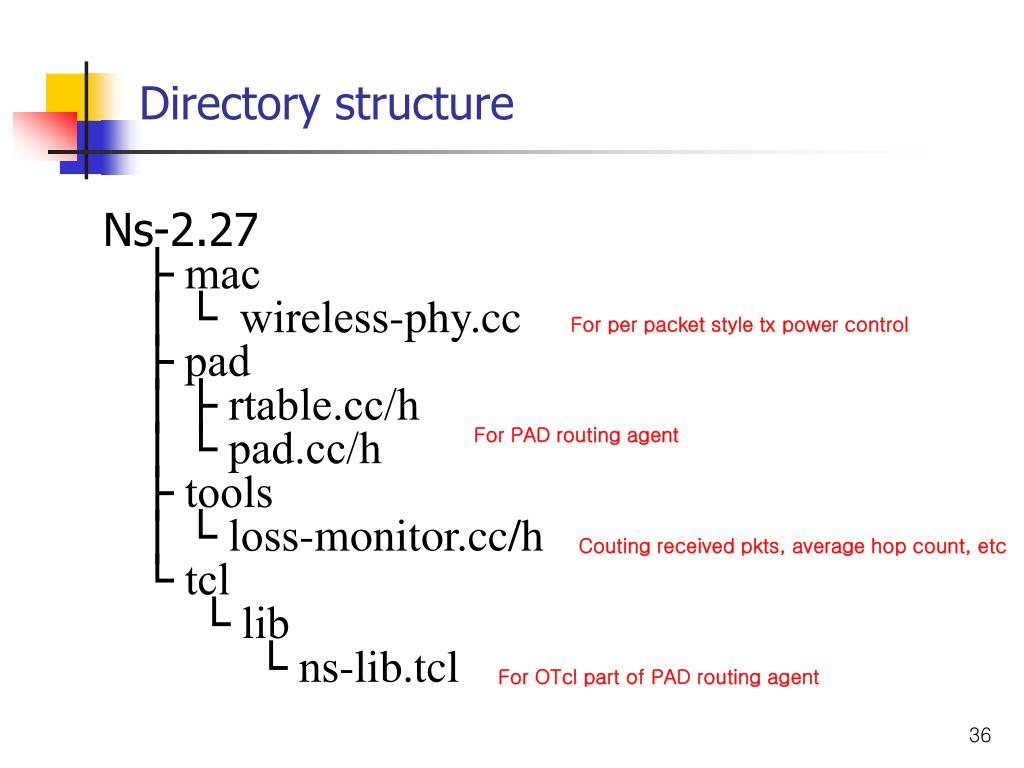 Directory structure

Ns-2.27
├ mac
│ └ wireless-phy.cc For per packet style tx power control
├ pad
│ ├ rtable.cc/h
│ └ pad.cc/h For PAD routing agent
├ tools
│ └ loss-monitor.cc/h Couting received pkts, average hop count, etc
└ tcl
 └ lib
 └ ns-lib.tcl For OTcl part of PAD routing agent

36